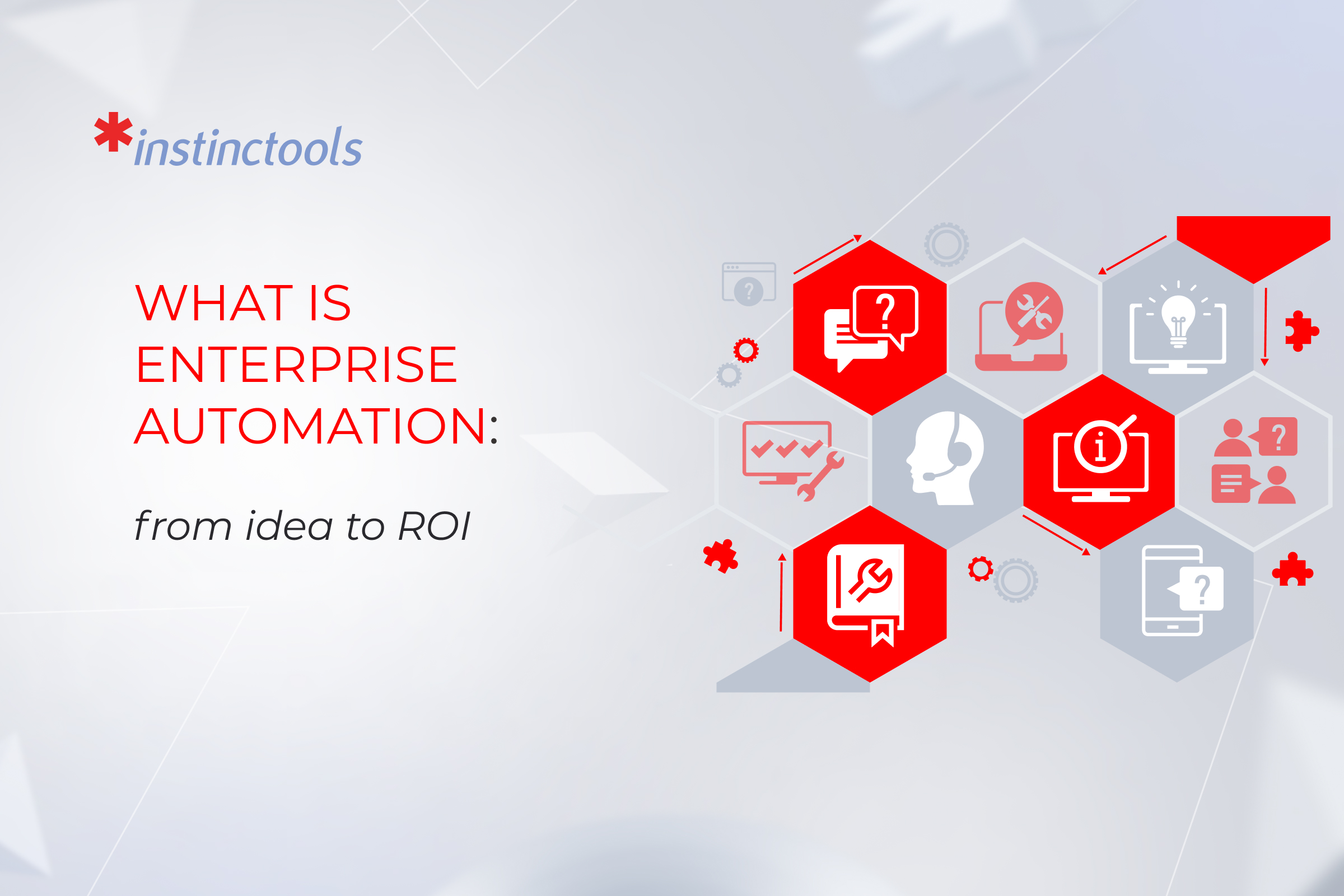 *instinctools

WHAT IS ENTERPRISE AUTOMATION:

from idea to ROI